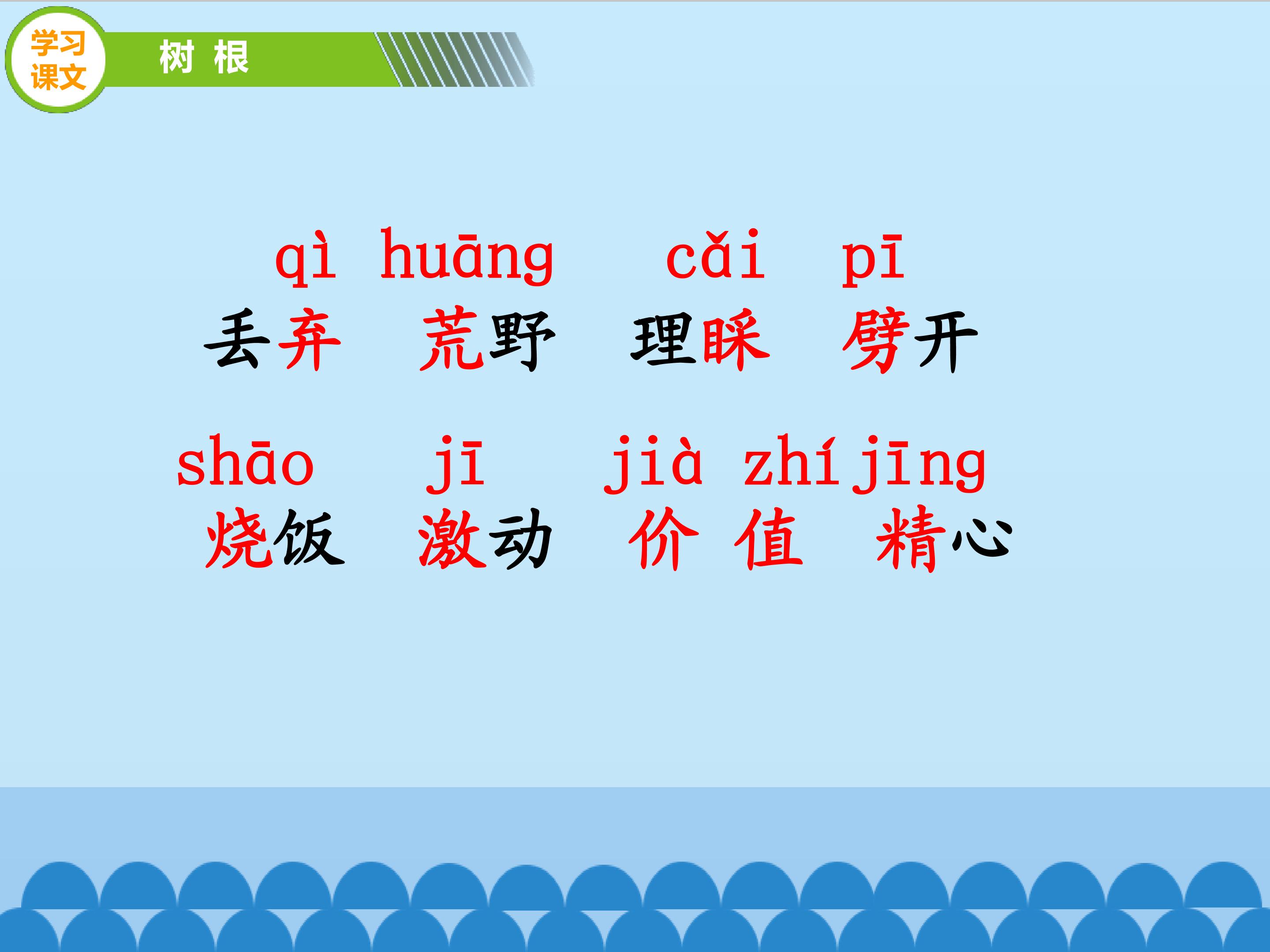 学习课文

树 根

qì huāng cǎi pī
丢弃 荒野 理睬 劈开

shāo jī jià zhí jīng
烧饭 激动 价 值 精心